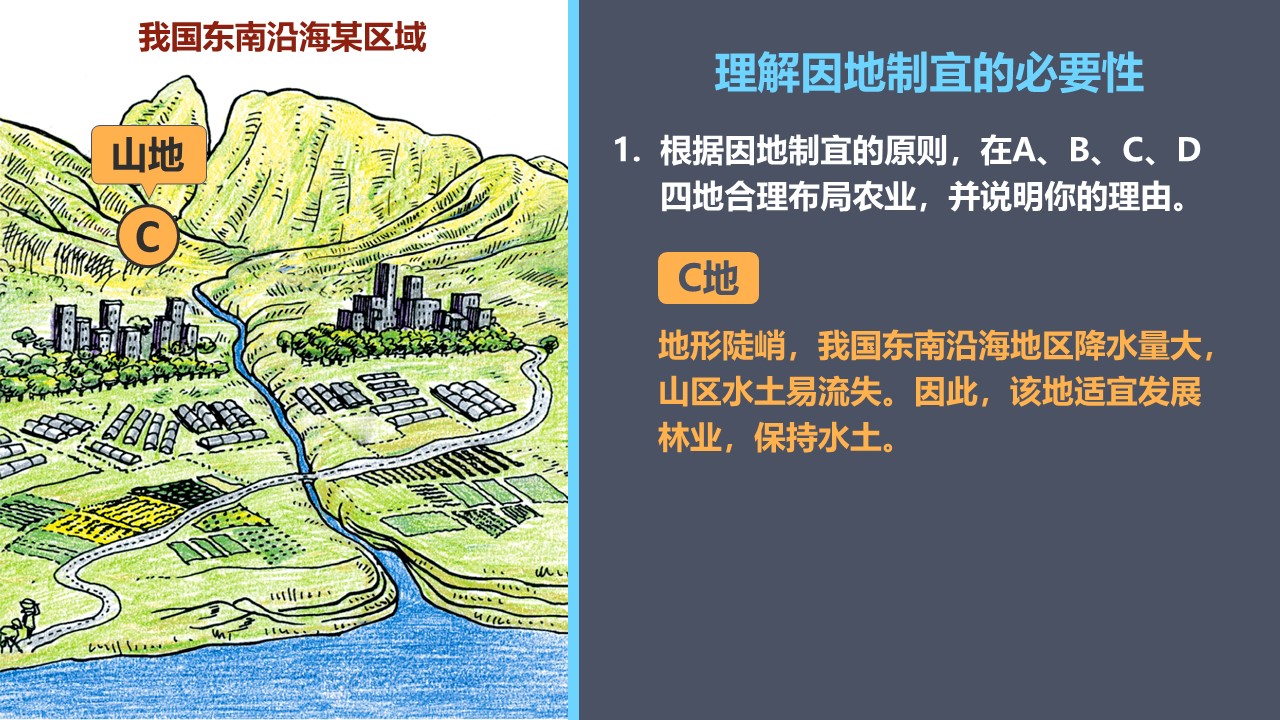 我国东南沿海某区域

山地

C

理解因地制宜的必要性

1. 根据因地制宜的原则，在A、B、C、D四地合理布局农业，并说明你的理由。

C地

地形陡峭，我国东南沿海地区降水量大，山区水土易流失。因此，该地适宜发展林业，保持水土。